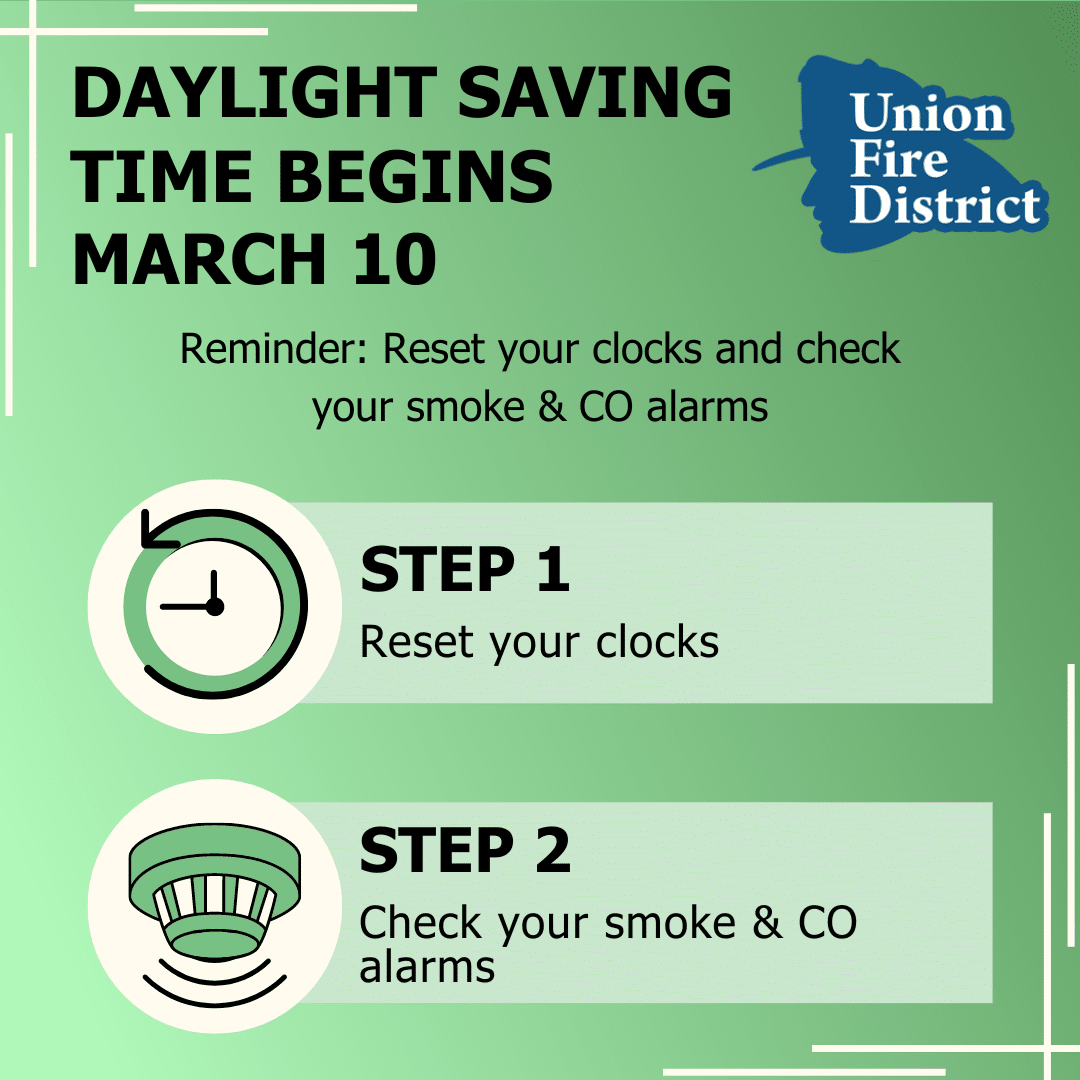 DAYLIGHT SAVING TIME BEGINS MARCH 10

Union Fire District

Reminder: Reset your clocks and check your smoke & CO alarms

STEP 1
Reset your clocks

STEP 2
Check your smoke & CO alarms